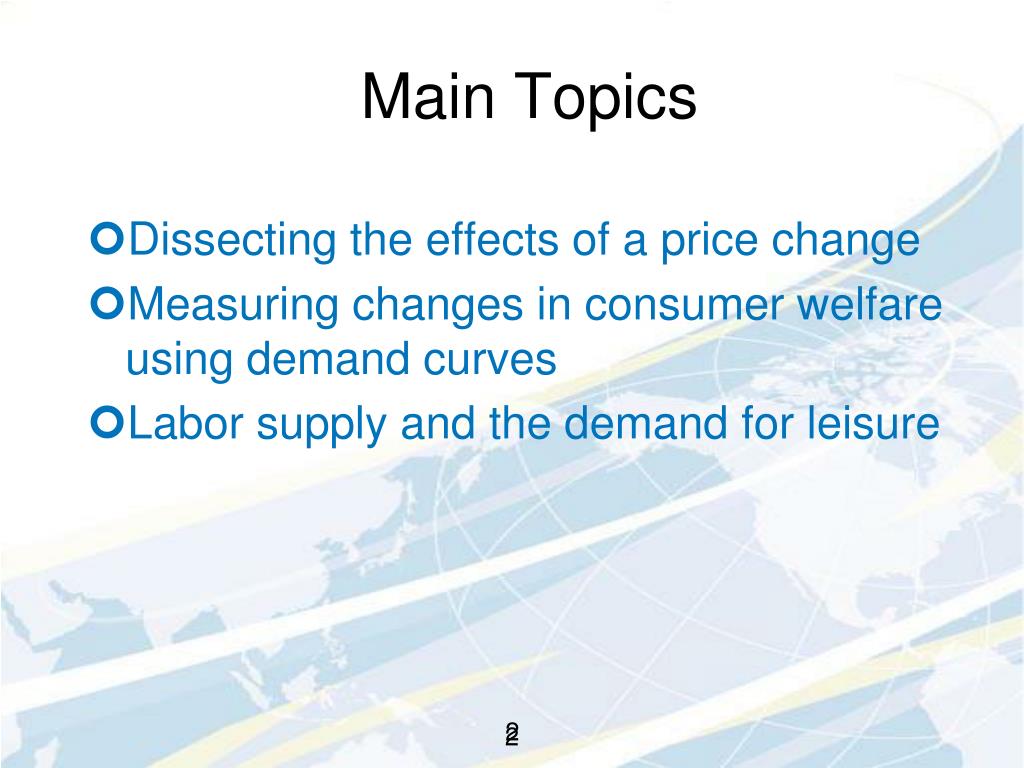 Main Topics

Dissecting the effects of a price change
Measuring changes in consumer welfare using demand curves
Labor supply and the demand for leisure

2